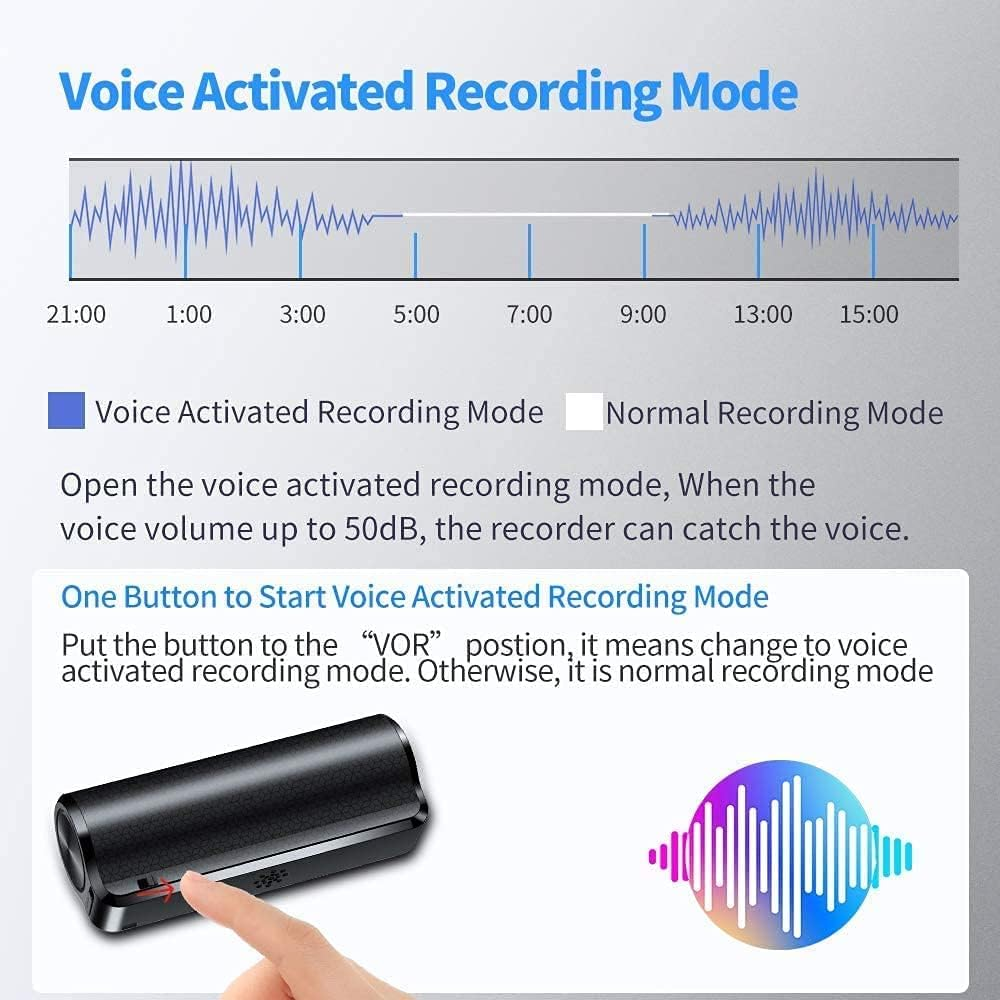 Voice Activated Recording Mode

21:00 1:00 3:00 5:00 7:00 9:00 13:00 15:00

Voice Activated Recording Mode Normal Recording Mode

Open the voice activated recording mode, When the voice volume up to 50dB, the recorder can catch the voice.

One Button to Start Voice Activated Recording Mode

Put the button to the “VOR” postion, it means change to voice activated recording mode. Otherwise, it is normal recording mode